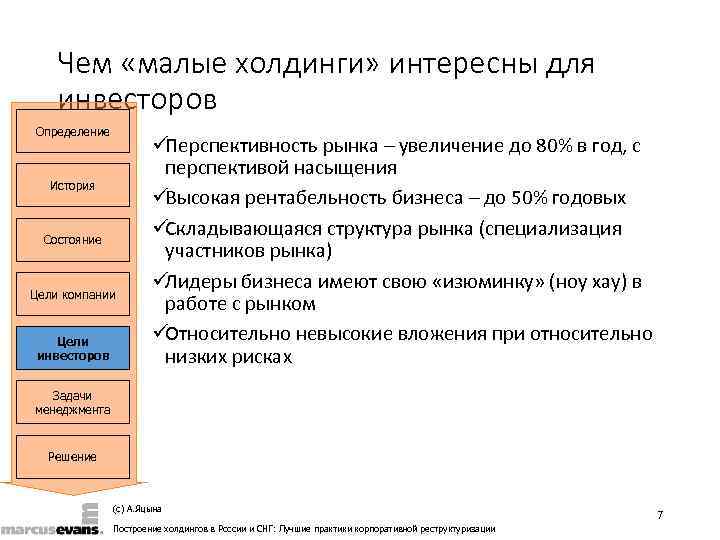 Чем «малые холдинги» интересны для инвесторов

Определение

История

Состояние

Цели компании

Цели инвесторов

Задачи менеджмента

Решение

✓Перспективность рынка – увеличение до 80% в год, с перспективой насыщения

✓Высокая рентабельность бизнеса – до 50% годовых

✓Складывающаяся структура рынка (специализация участников рынка)

✓Лидеры бизнеса имеют свою «изюминку» (ноу хау) в работе с рынком

✓Относительно невысокие вложения при относительно низких рисках

marcusevans.

(с) А.Яцына

Построение холдингов в России и СНГ: Лучшие практики корпоративной реструктуризации

7